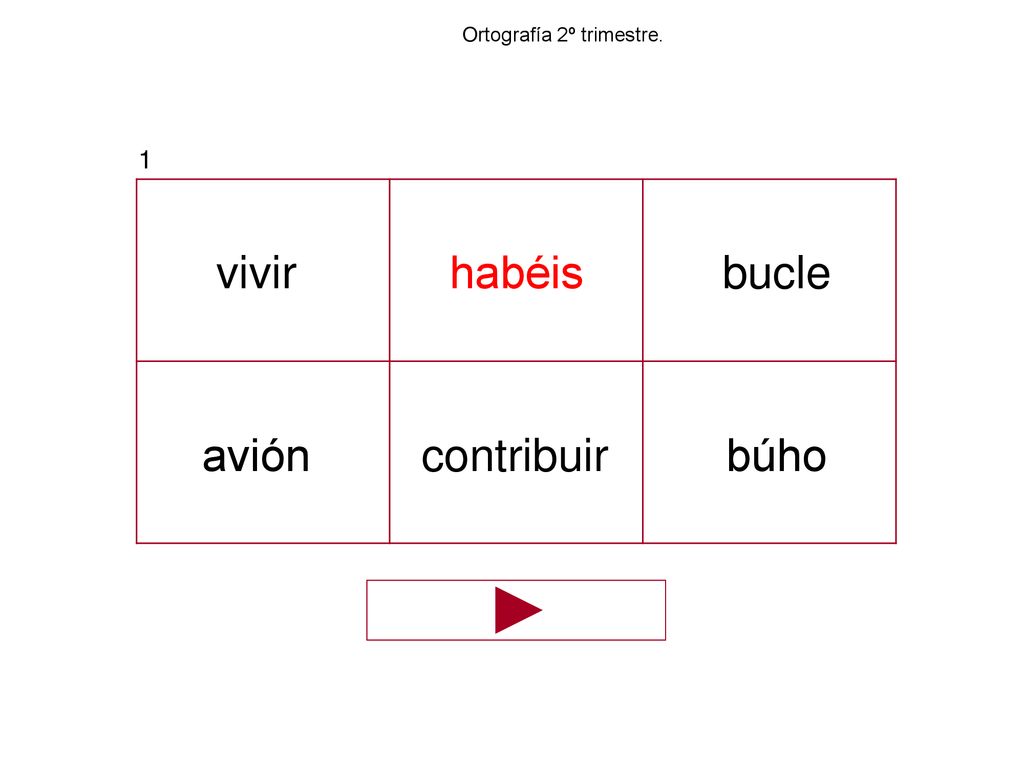 Ortografía 2º trimestre.

1

| vivir | habéis | bucle |
|---|---|---|
| avión | contribuir | búho |